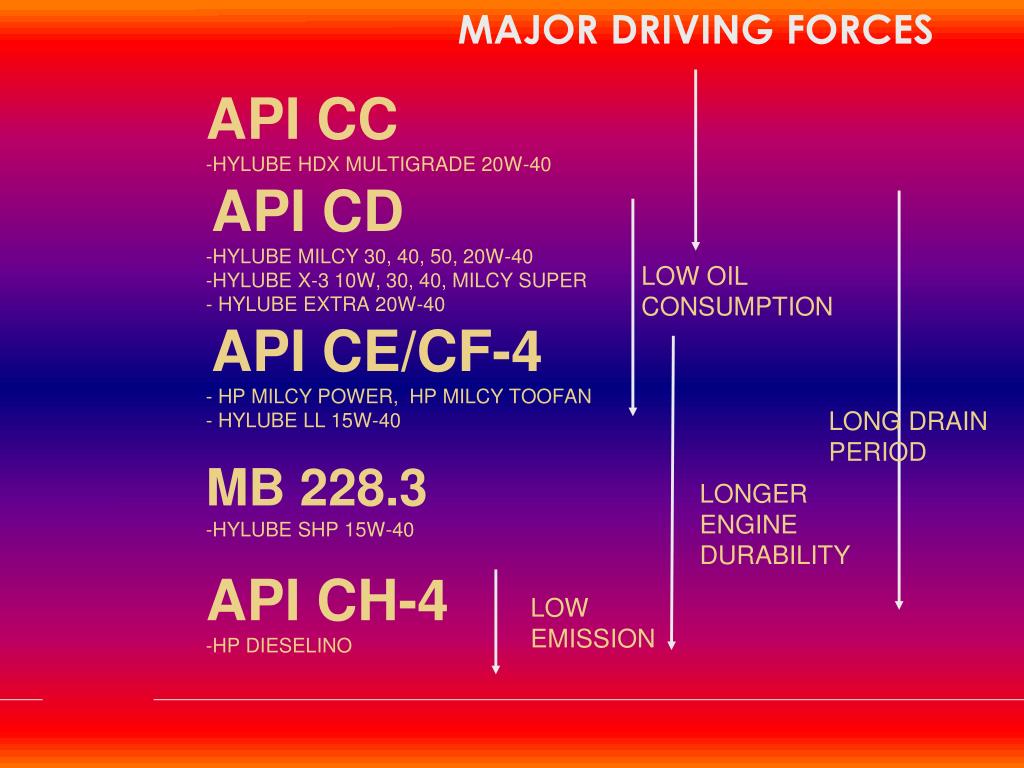 MAJOR DRIVING FORCES

API CC
-HYLUBE HDX MULTIGRADE 20W-40

API CD
-HYLUBE MILCY 30, 40, 50, 20W-40
-HYLUBE X-3 10W, 30, 40, MILCY SUPER
- HYLUBE EXTRA 20W-40

API CE/CF-4
- HP MILCY POWER, HP MILCY TOOFAN
- HYLUBE LL 15W-40

MB 228.3
-HYLUBE SHP 15W-40

API CH-4
-HP DIESELINO

LOW OIL CONSUMPTION

LONG DRAIN PERIOD

LONGER ENGINE DURABILITY

LOW EMISSION